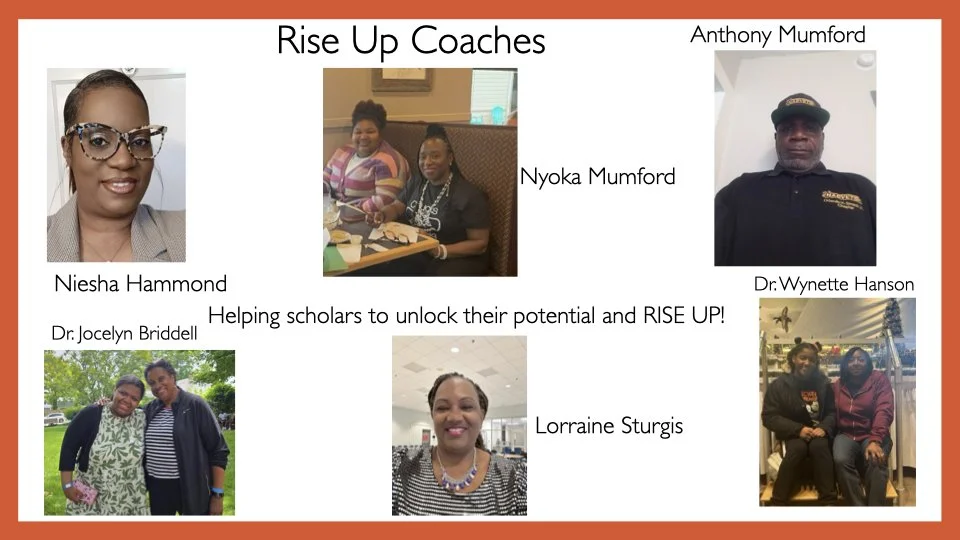 Rise Up Coaches

Anthony Mumford

Nyoka Mumford

Niesha Hammond

Dr. Wynette Hanson

Helping scholars to unlock their potential and RISE UP!

Dr. Jocelyn Briddell

Lorraine Sturgis